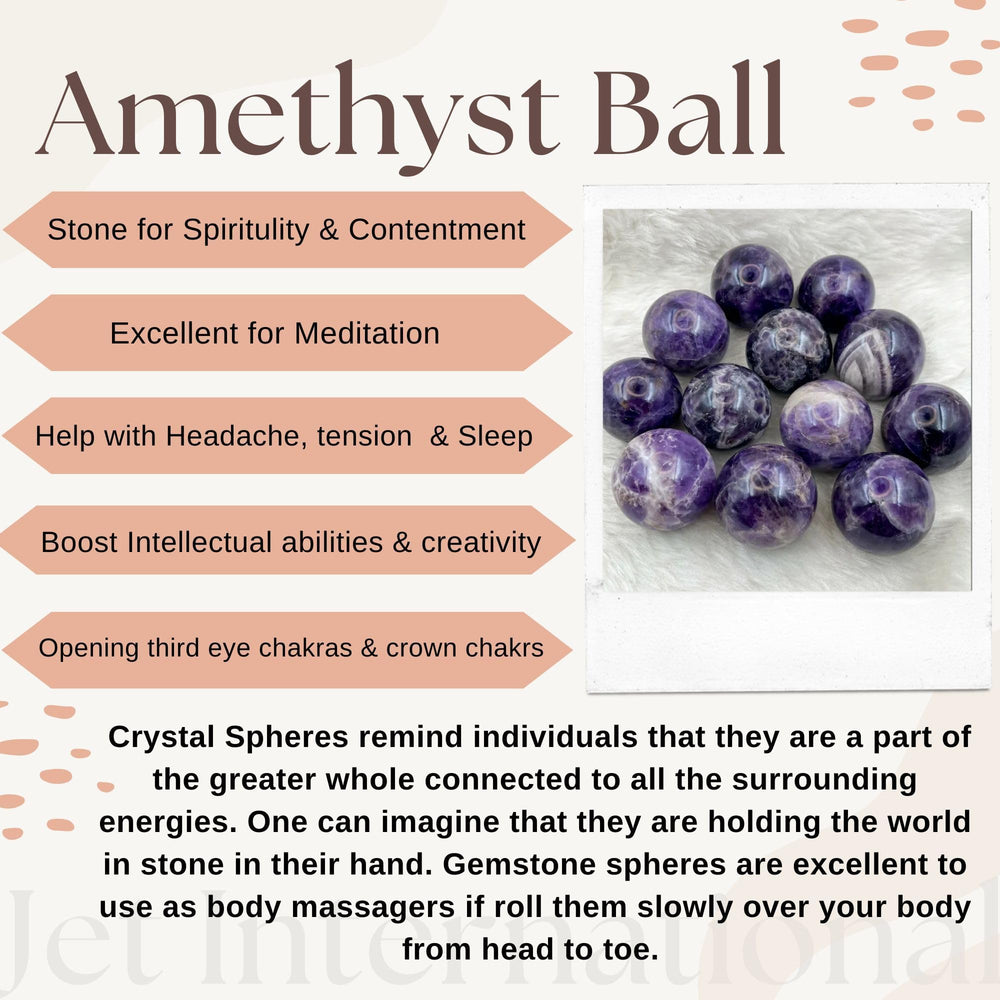 Amethyst Ball

Stone for Spiritulity & Contentment

Excellent for Meditation

Help with Headache, tension & Sleep

Boost Intellectual abilities & creativity

Opening third eye chakras & crown chakrs

Crystal Spheres remind individuals that they are a part of the greater whole connected to all the surrounding energies. One can imagine that they are holding the world in stone in their hand. Gemstone spheres are excellent to use as body massagers if roll them slowly over your body from head to toe.

Jet International